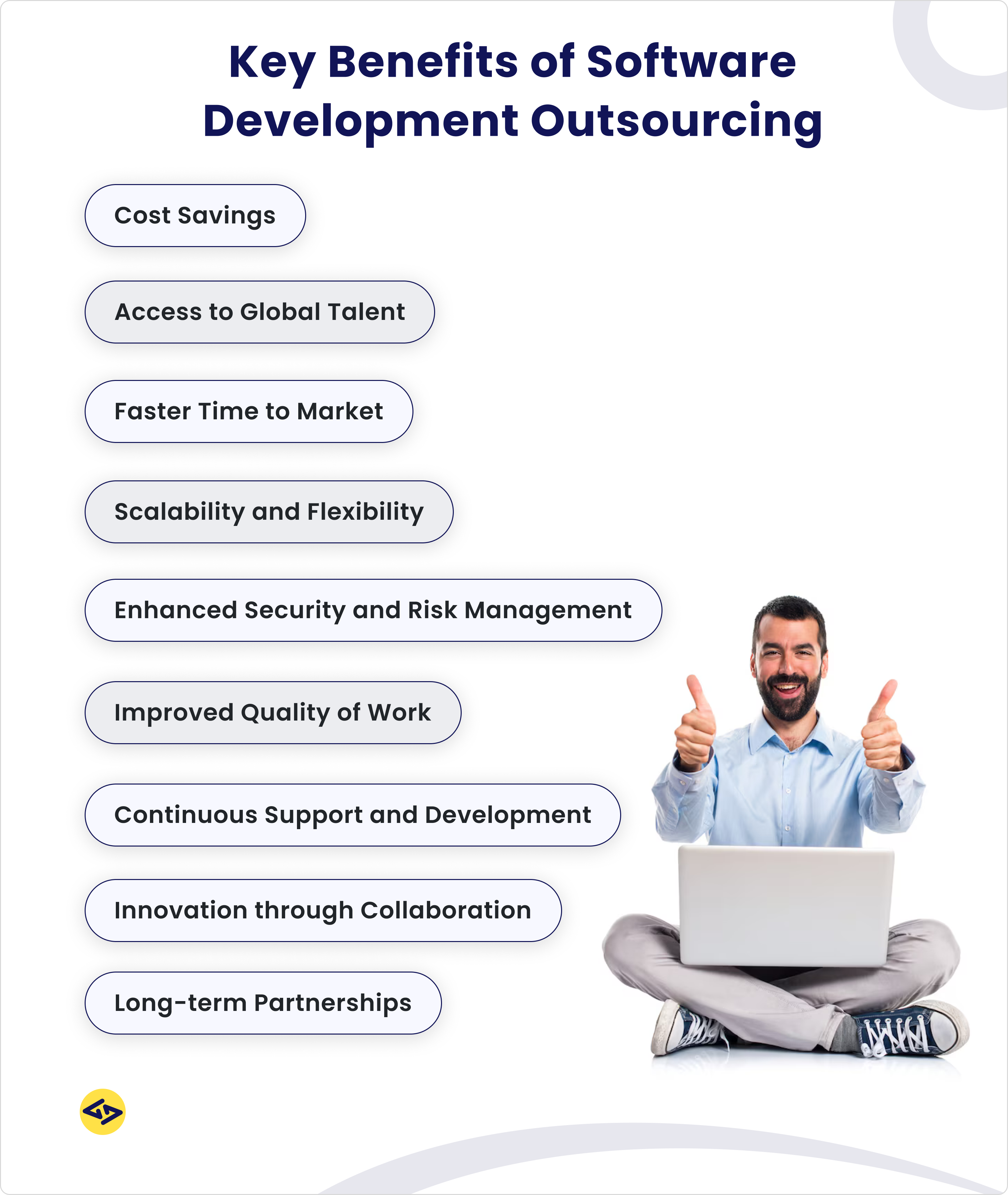 Key Benefits of Software Development Outsourcing

Cost Savings

Access to Global Talent

Faster Time to Market

Scalability and Flexibility

Enhanced Security and Risk Management

Improved Quality of Work

Continuous Support and Development

Innovation through Collaboration

Long-term Partnerships